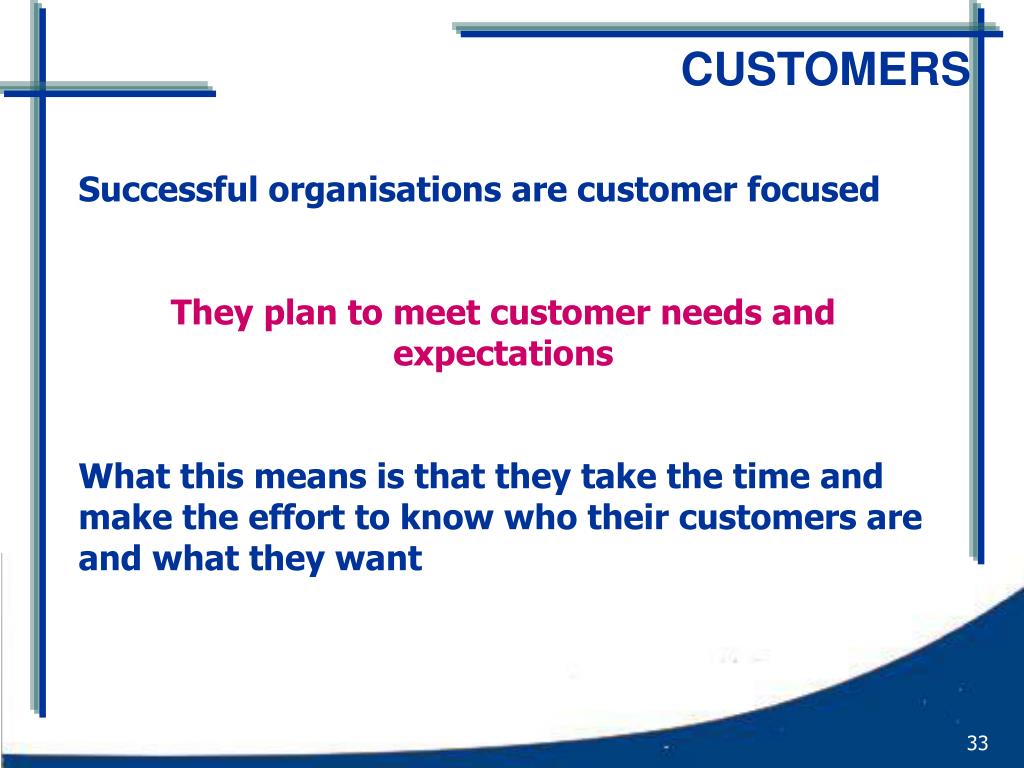 CUSTOMERS

Successful organisations are customer focused

They plan to meet customer needs and expectations

What this means is that they take the time and make the effort to know who their customers are and what they want

33